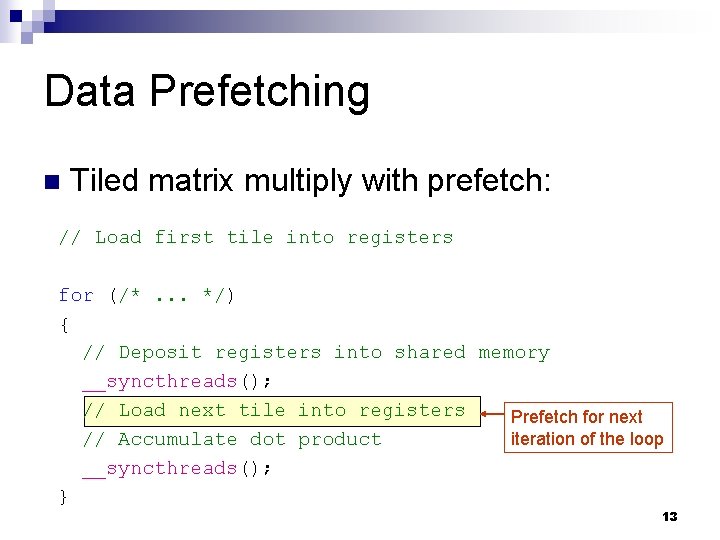 Data Prefetching

Tiled matrix multiply with prefetch:

// Load first tile into registers

for (/* ... */)
{
  // Deposit registers into shared memory
  __syncthreads();
  // Load next tile into registers
  // Accumulate dot product
  __syncthreads();
}

Prefetch for next iteration of the loop

13